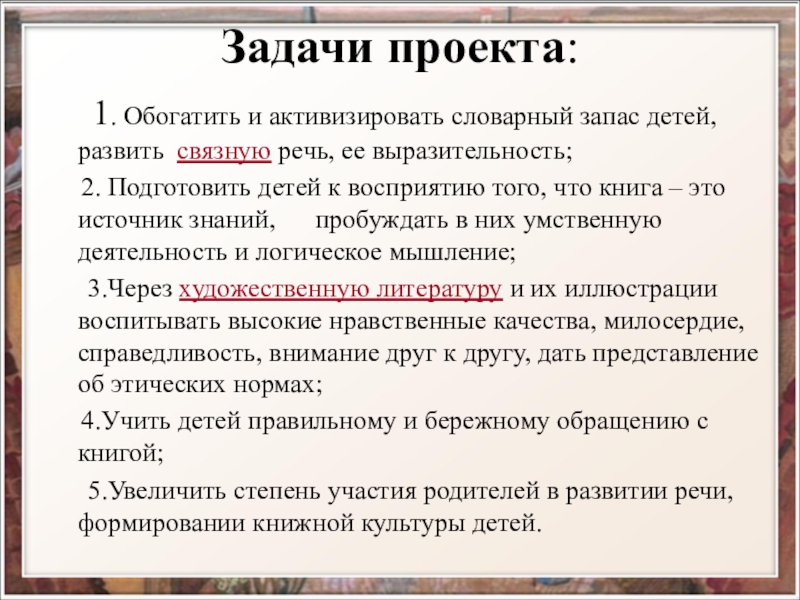 Задачи проекта:

1. Обогатить и активизировать словарный запас детей, развить связную речь, ее выразительность;

2. Подготовить детей к восприятию того, что книга – это источник знаний, пробуждать в них умственную деятельность и логическое мышление;

3.Через художественную литературу и их иллюстрации воспитывать высокие нравственные качества, милосердие, справедливость, внимание друг к другу, дать представление об этических нормах;

4.Учить детей правильному и бережному обращению с книгой;

5.Увеличить степень участия родителей в развитии речи, формировании книжной культуры детей.